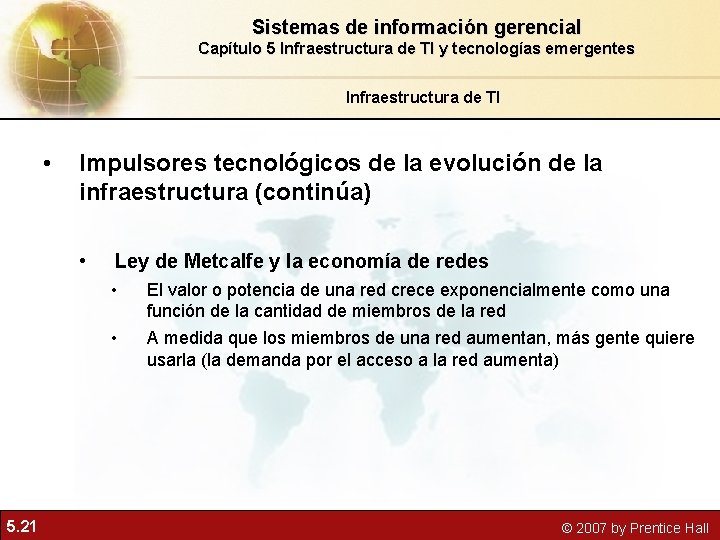 Sistemas de información gerencial
Capítulo 5 Infraestructura de TI y tecnologías emergentes

Infraestructura de TI

• Impulsores tecnológicos de la evolución de la infraestructura (continúa)

• Ley de Metcalfe y la economía de redes

• El valor o potencia de una red crece exponencialmente como una función de la cantidad de miembros de la red

• A medida que los miembros de una red aumentan, más gente quiere usarla (la demanda por el acceso a la red aumenta)

5.21

© 2007 by Prentice Hall